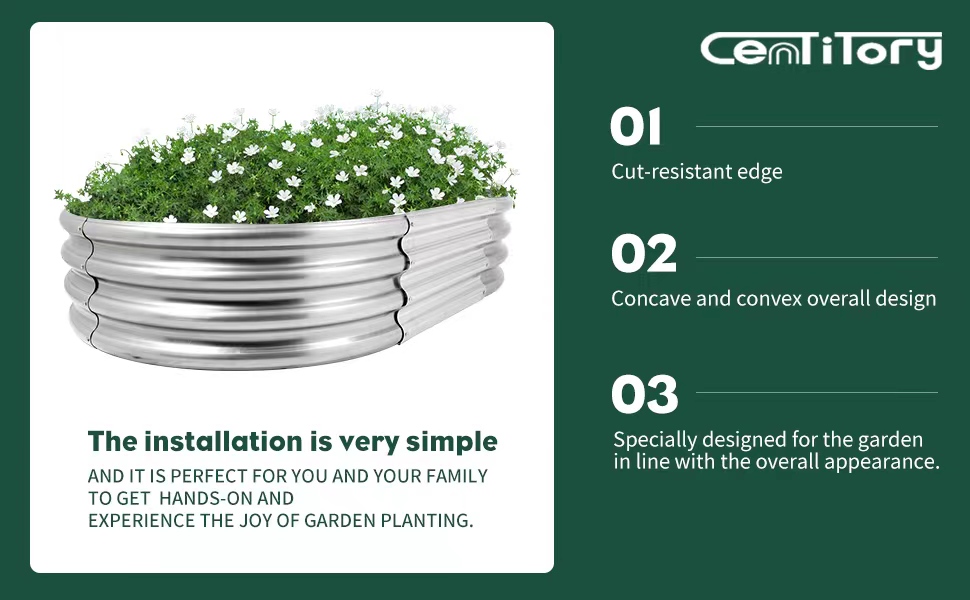 The installation is very simple

AND IT IS PERFECT FOR YOU AND YOUR FAMILY TO GET HANDS-ON AND EXPERIENCE THE JOY OF GARDEN PLANTING.

CenTiTory

01

Cut-resistant edge

02

Concave and convex overall design

03

Specially designed for the garden in line with the overall appearance.